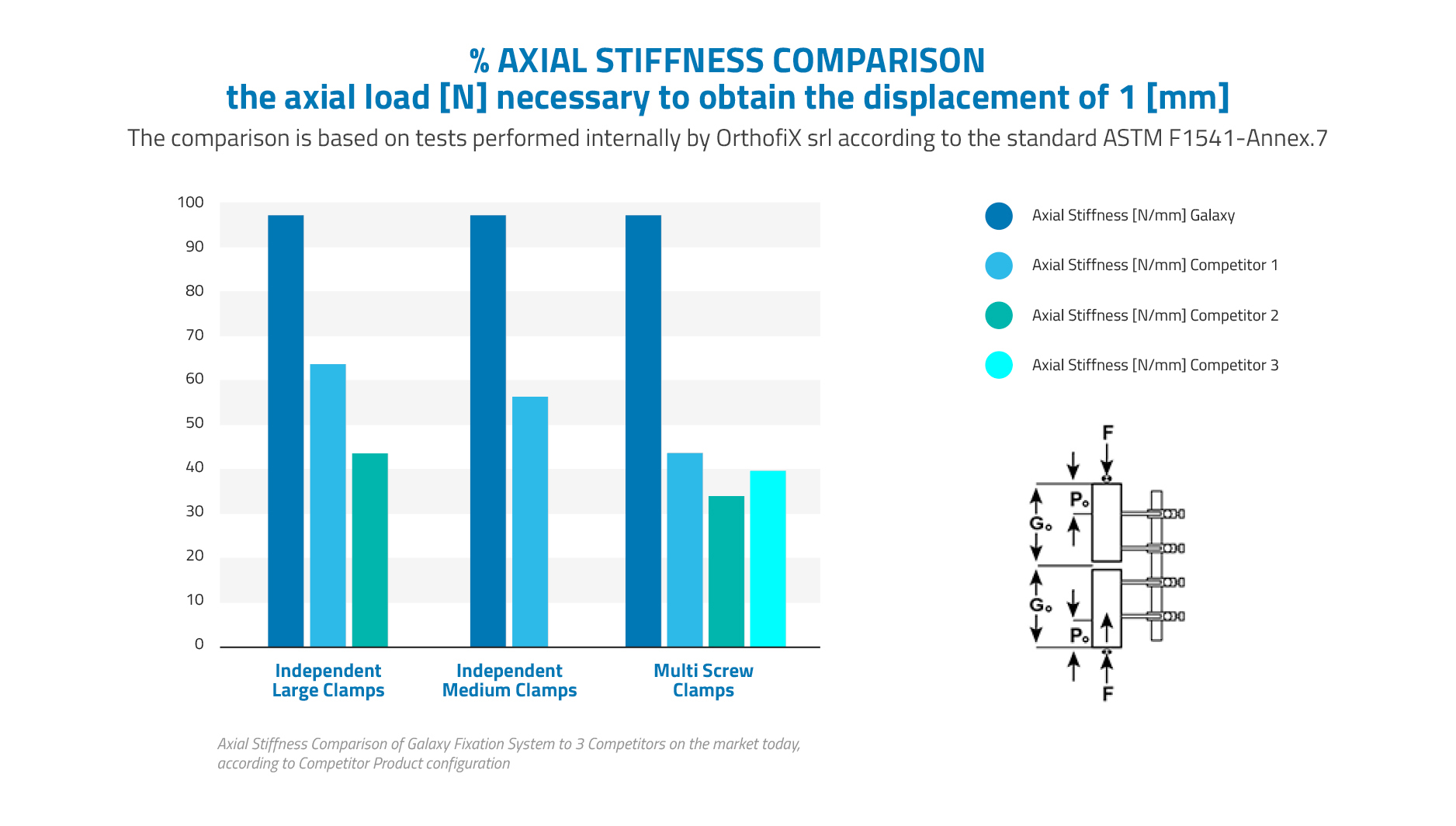 % AXIAL STIFFNESS COMPARISON
the axial load [N] necessary to obtain the displacement of 1 [mm]

The comparison is based on tests performed internally by OrthofiX srl according to the standard ASTM F1541-Annex.7

100
90
80
70
60
50
40
30
20
10
0

Independent Large Clamps
Independent Medium Clamps
Multi Screw Clamps

Axial Stiffness [N/mm] Galaxy
Axial Stiffness [N/mm] Competitor 1
Axial Stiffness [N/mm] Competitor 2
Axial Stiffness [N/mm] Competitor 3

F
$P_o$
$G_o$
$G_o$
$P_o$
F

Axial Stiffness Comparison of Galaxy Fixation System to 3 Competitors on the market today, according to Competitor Product configuration